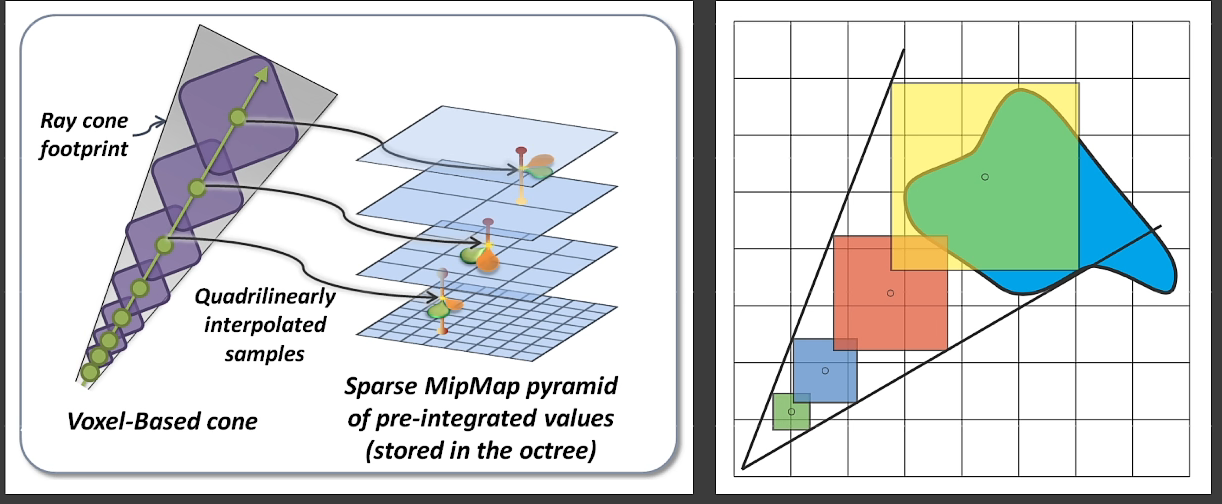 Ray cone footprint

Quadrilinearly interpolated samples

Voxel-Based cone

Sparse MipMap pyramid of pre-integrated values (stored in the octree)